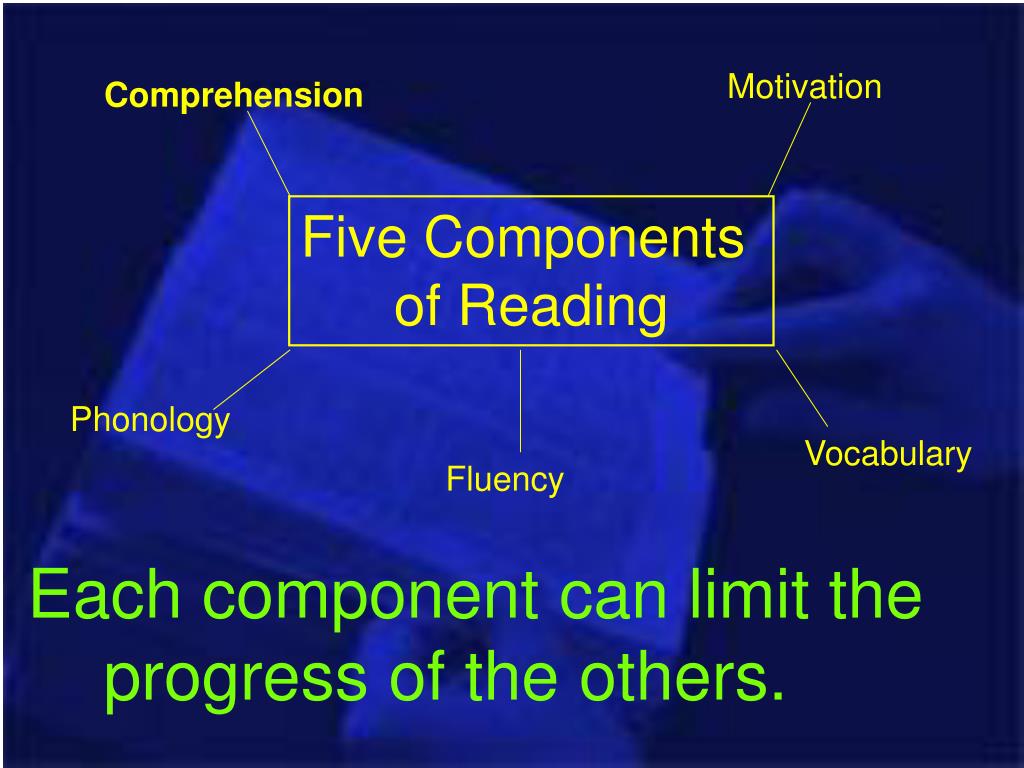 Comprehension

Motivation

Five Components of Reading

Phonology

Fluency

Vocabulary

Each component can limit the progress of the others.